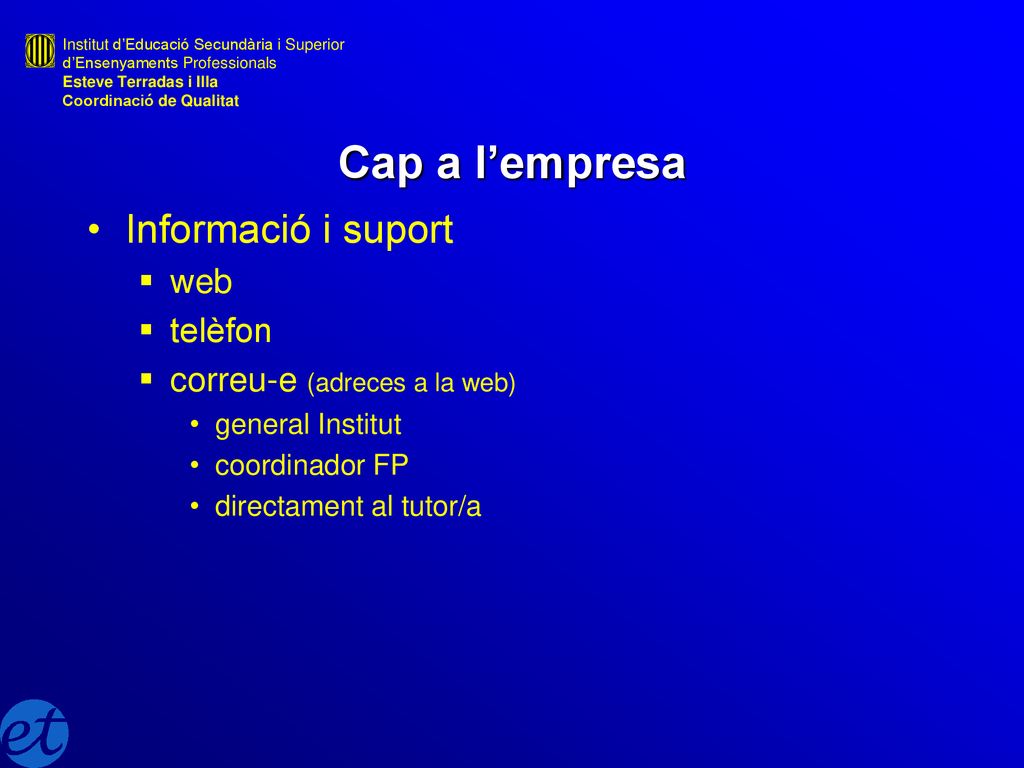 Institut d'Educació Secundària i Superior
d'Ensenyaments Professionals
Esteve Terradas i Illa
Coordinació de Qualitat

Cap a l'empresa

• Informació i suport
▪ web
▪ telèfon
▪ correu-e (adreces a la web)
• general Institut
• coordinador FP
• directament al tutor/a

et